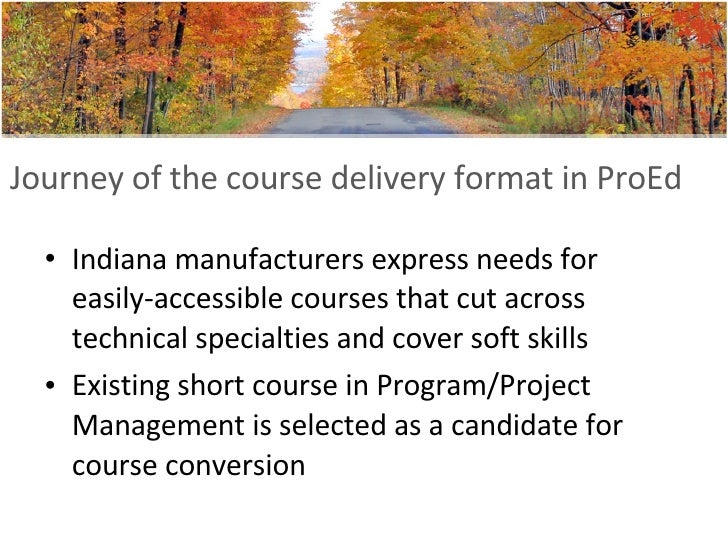 Journey of the course delivery format in ProEd

• Indiana manufacturers express needs for easily-accessible courses that cut across technical specialties and cover soft skills
• Existing short course in Program/Project Management is selected as a candidate for course conversion